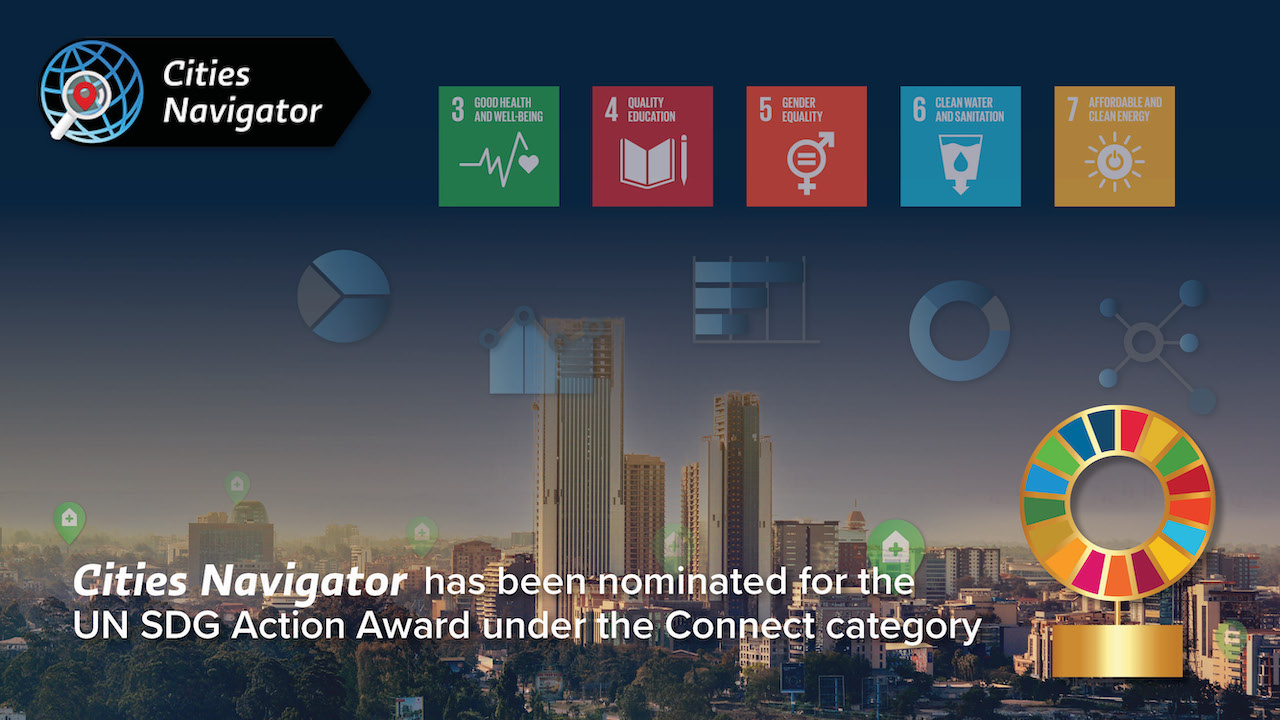 Cities Navigator

3 GOOD HEALTH AND WELL-BEING

4 QUALITY EDUCATION

5 GENDER EQUALITY

6 CLEAN WATER AND SANITATION

7 AFFORDABLE AND CLEAN ENERGY

Cities Navigator has been nominated for the UN SDG Action Award under the Connect category